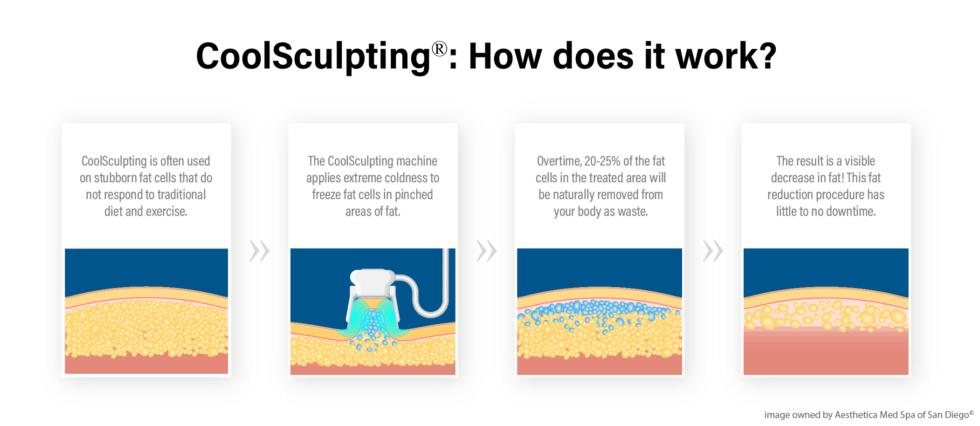 CoolSculpting®: How does it work?

CoolSculpting is often used on stubborn fat cells that do not respond to traditional diet and exercise.

The CoolSculpting machine applies extreme coldness to freeze fat cells in pinched areas of fat.

Overtime, 20-25% of the fat cells in the treated area will be naturally removed from your body as waste.

The result is a visible decrease in fat! This fat reduction procedure has little to no downtime.

image owned by Aesthetica Med Spa of San Diego©